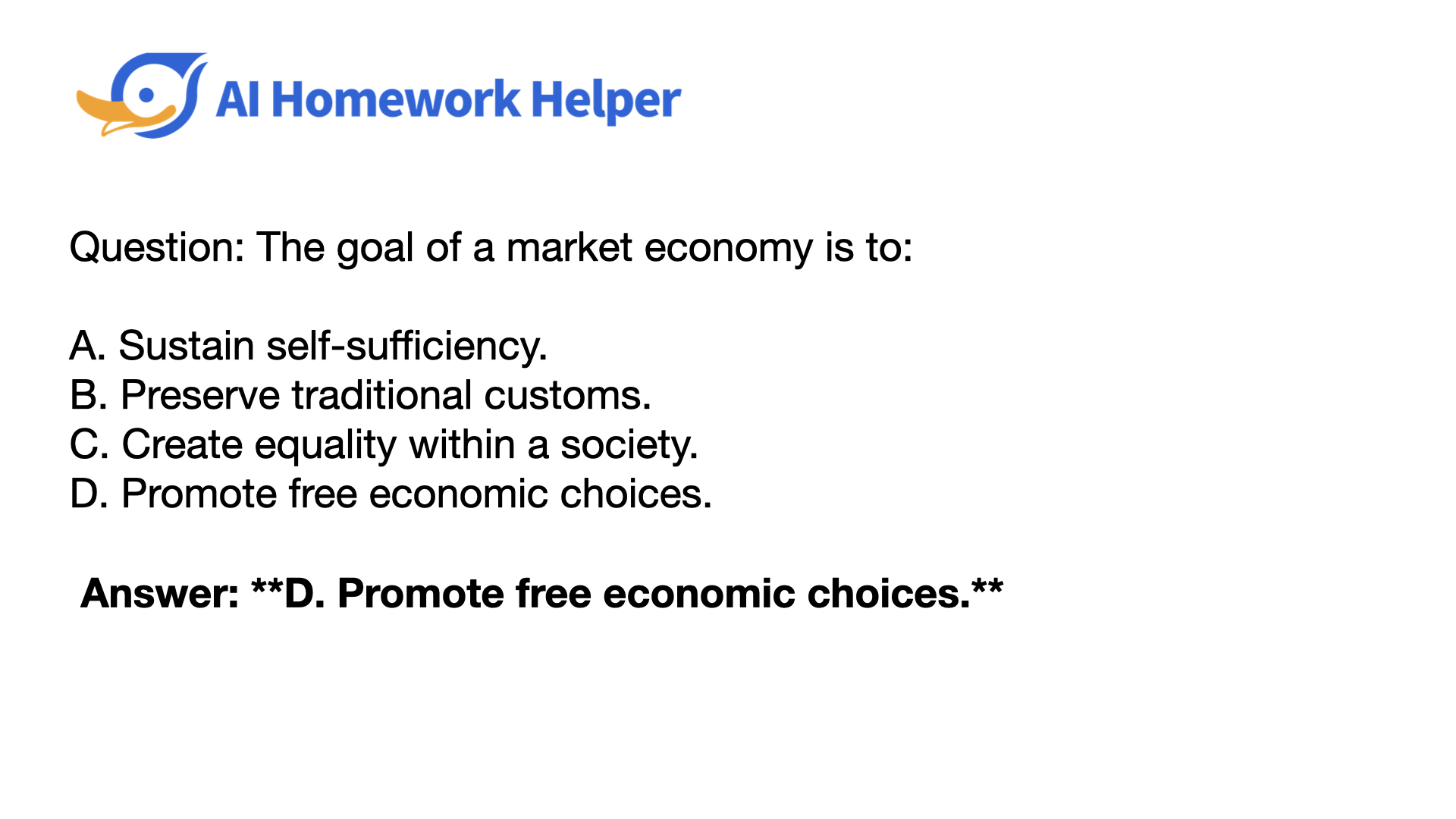 AI Homework Helper

Question: The goal of a market economy is to:

A. Sustain self-sufficiency.
B. Preserve traditional customs.
C. Create equality within a society.
D. Promote free economic choices.

Answer: **D. Promote free economic choices.**